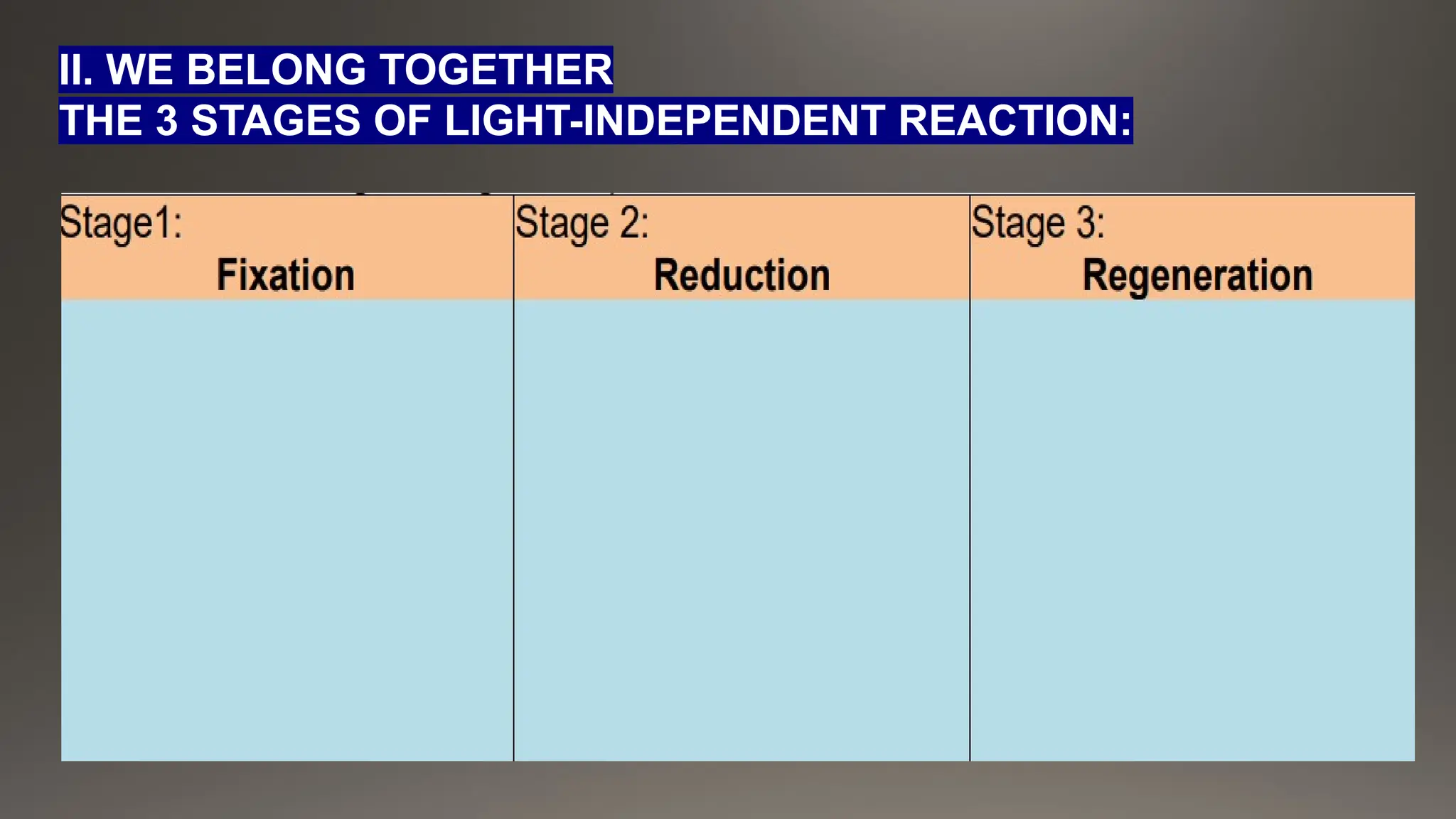 II. WE BELONG TOGETHER
THE 3 STAGES OF LIGHT-INDEPENDENT REACTION:

| Stage1: Fixation | Stage 2: Reduction | Stage 3: Regeneration |
|---|---|---|
| | | |